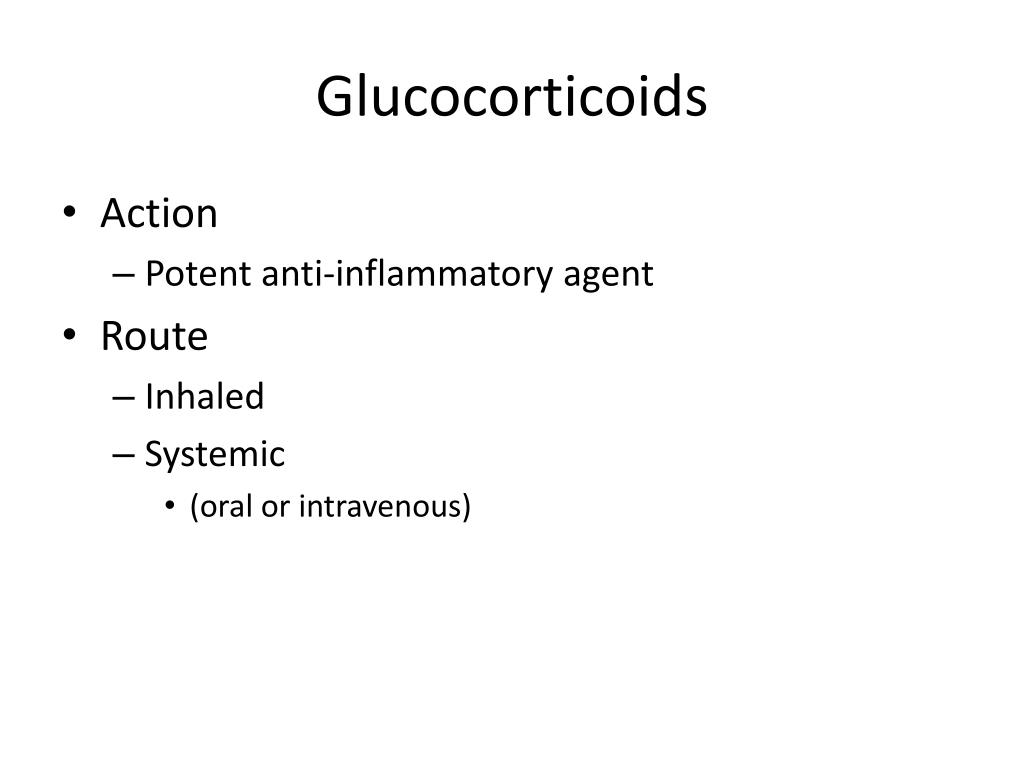 Glucocorticoids

• Action
– Potent anti-inflammatory agent
• Route
– Inhaled
– Systemic
• (oral or intravenous)